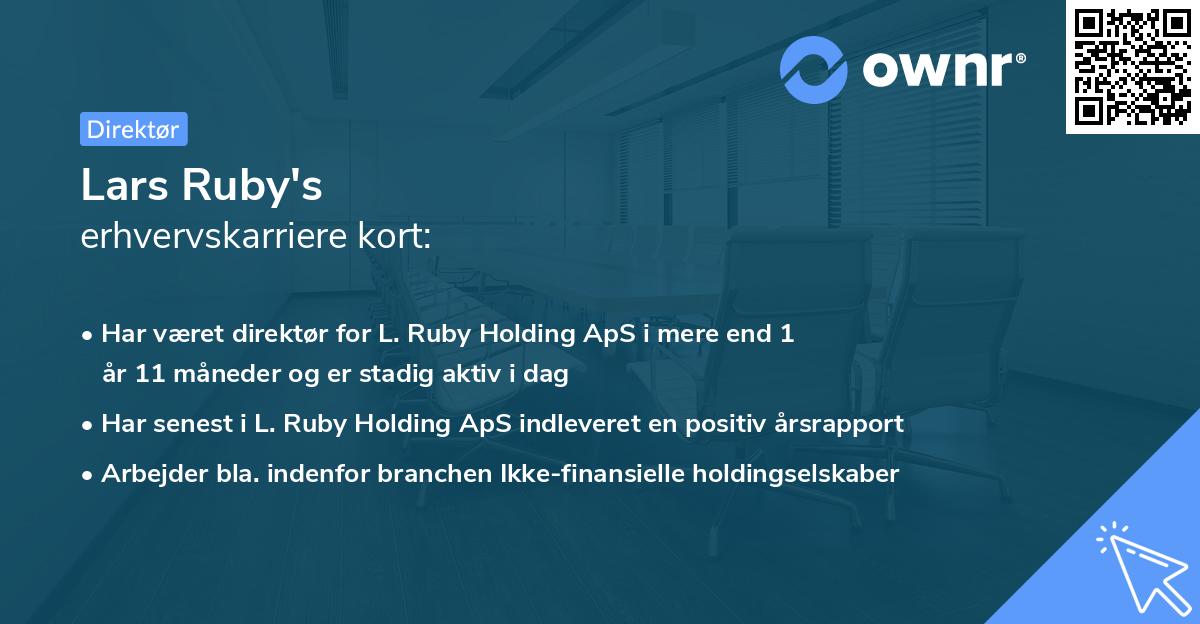 ownr®

Direktør

Lars Ruby's
erhvervskarriere kort:

• Har været direktør for L. Ruby Holding ApS i mere end 1 år 11 måneder og er stadig aktiv i dag
• Har senest i L. Ruby Holding ApS indleveret en positiv årsrapport
• Arbejder bla. indenfor branchen Ikke-finansielle holdingselskaber